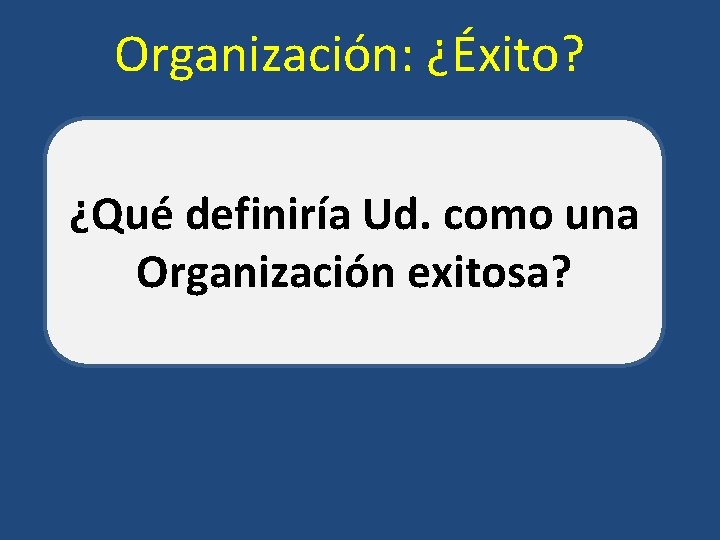 Organización: ¿Éxito?

¿Qué definiría Ud. como una Organización exitosa?